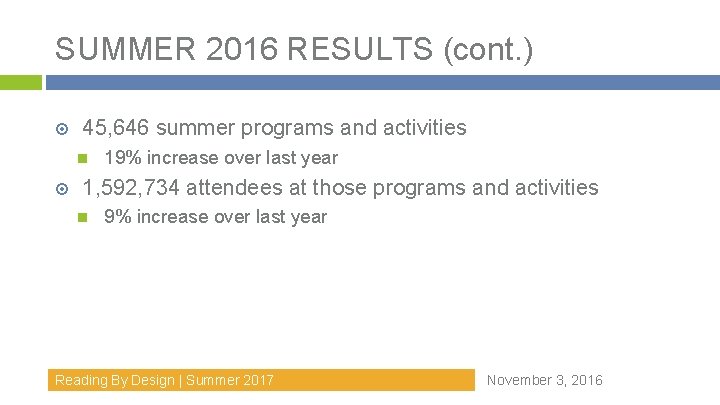 SUMMER 2016 RESULTS (cont.)

45,646 summer programs and activities

19% increase over last year

1,592,734 attendees at those programs and activities

9% increase over last year

Reading By Design | Summer 2017

November 3, 2016